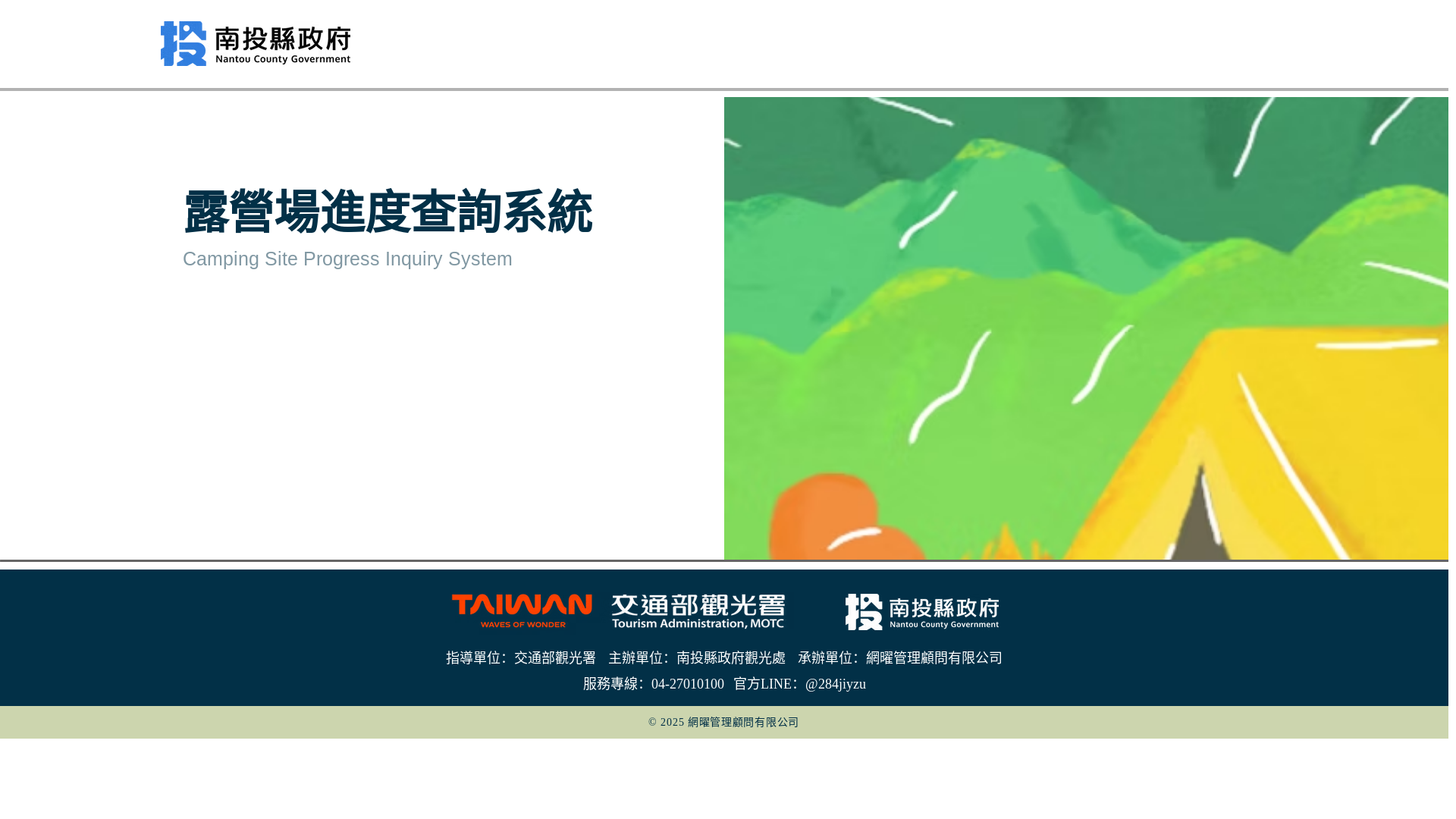 南投縣政府
Nantou County Government

露營場進度查詢系統
Camping Site Progress Inquiry System

TAIWAN
WAVES OF WONDER
交通部觀光署
Tourism Administration, MOTC
南投縣政府
Nantou County Government

指導單位：交通部觀光署　主辦單位：南投縣政府觀光處　承辦單位：網曜管理顧問有限公司
服務專線：04-27010100　官方LINE：@284jiyzu

© 2025 網曜管理顧問有限公司